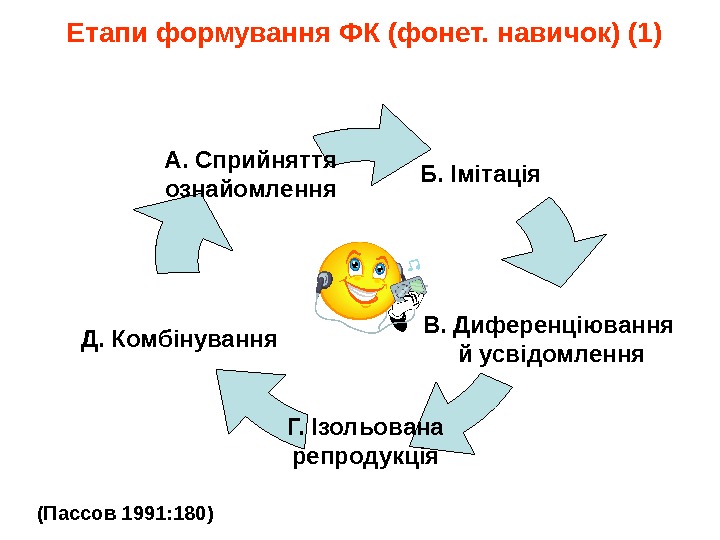 Етапи формування ФК (фонет. навичок) (1)

А. Сприйняття ознайомлення

Б. Імітація

В. Диференціювання й усвідомлення

Г. Ізольована репродукція

Д. Комбінування

(Пассов 1991:180)